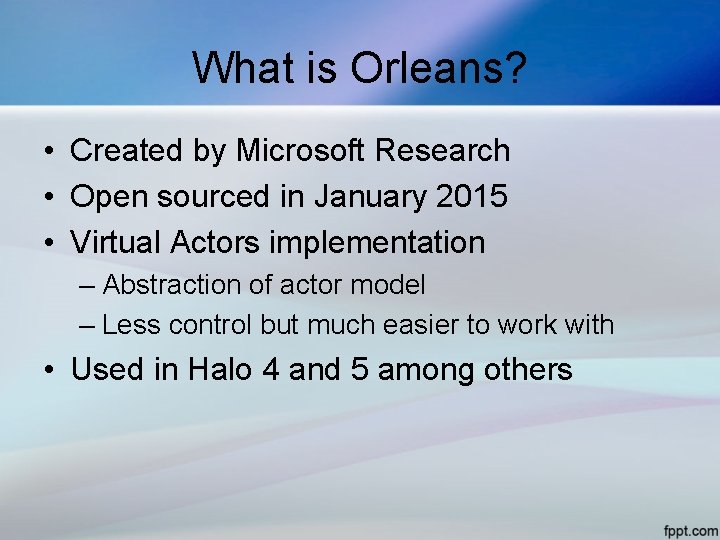 What is Orleans?

• Created by Microsoft Research
• Open sourced in January 2015
• Virtual Actors implementation
– Abstraction of actor model
– Less control but much easier to work with
• Used in Halo 4 and 5 among others

fppt.com